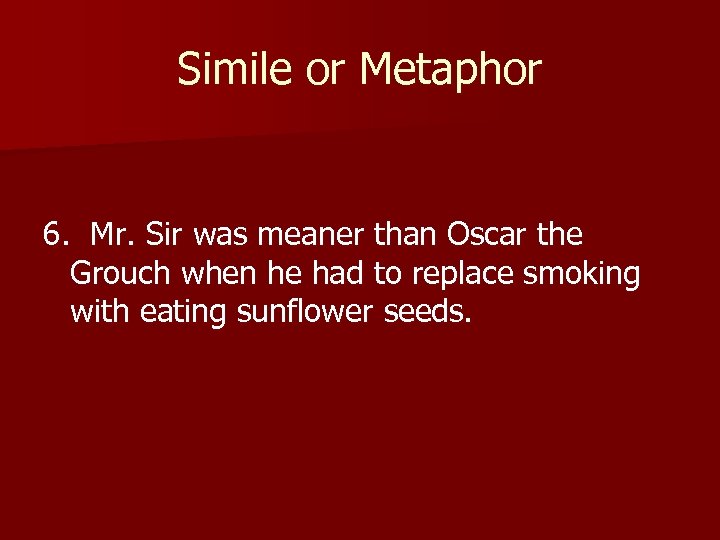 Simile or Metaphor

6. Mr. Sir was meaner than Oscar the Grouch when he had to replace smoking with eating sunflower seeds.